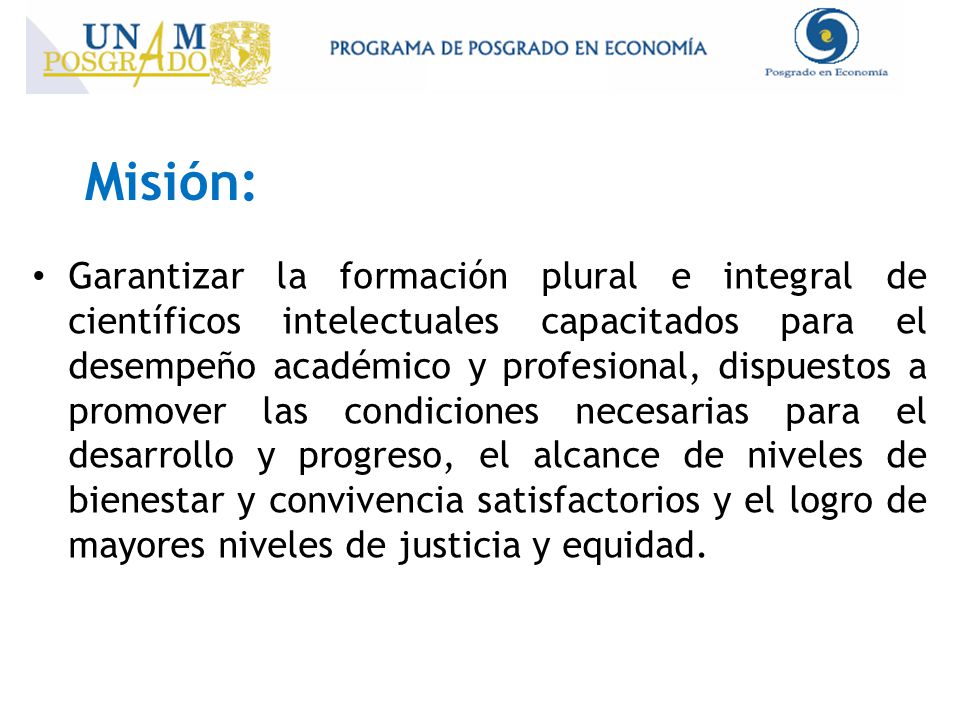 UNAM POSGRADO

PROGRAMA DE POSGRADO EN ECONOMÍA

Posgrado en Economía

Misión:

• Garantizar la formación plural e integral de científicos intelectuales capacitados para el desempeño académico y profesional, dispuestos a promover las condiciones necesarias para el desarrollo y progreso, el alcance de niveles de bienestar y convivencia satisfactorios y el logro de mayores niveles de justicia y equidad.